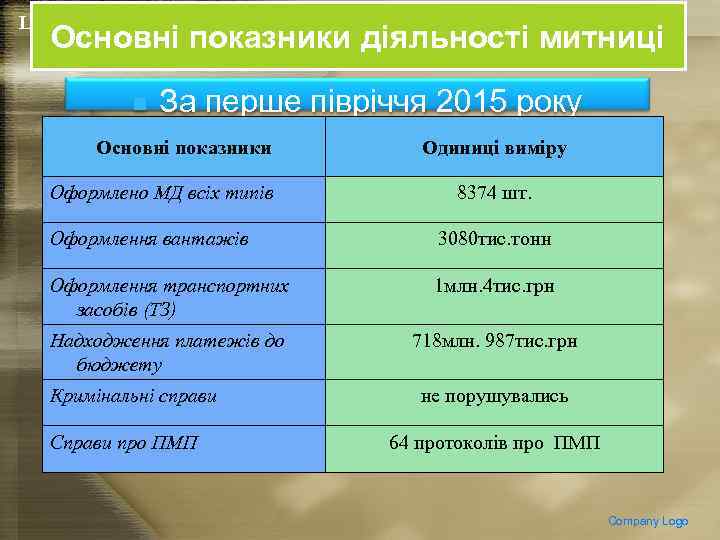 L

Основні показники діяльності митниці

За перше півріччя 2015 року

| Основні показники | Одиниці виміру |
|---|---|
| Оформлено МД всіх типів | 8374 шт. |
| Оформлення вантажів | 3080тис.тонн |
| Оформлення транспортних засобів (ТЗ) | 1млн.4тис.грн |
| Надходження платежів до бюджету | 718млн. 987тис.грн |
| Кримінальні справи | не порушувались |
| Справи про ПМП | 64 протоколів про ПМП |

Company Logo